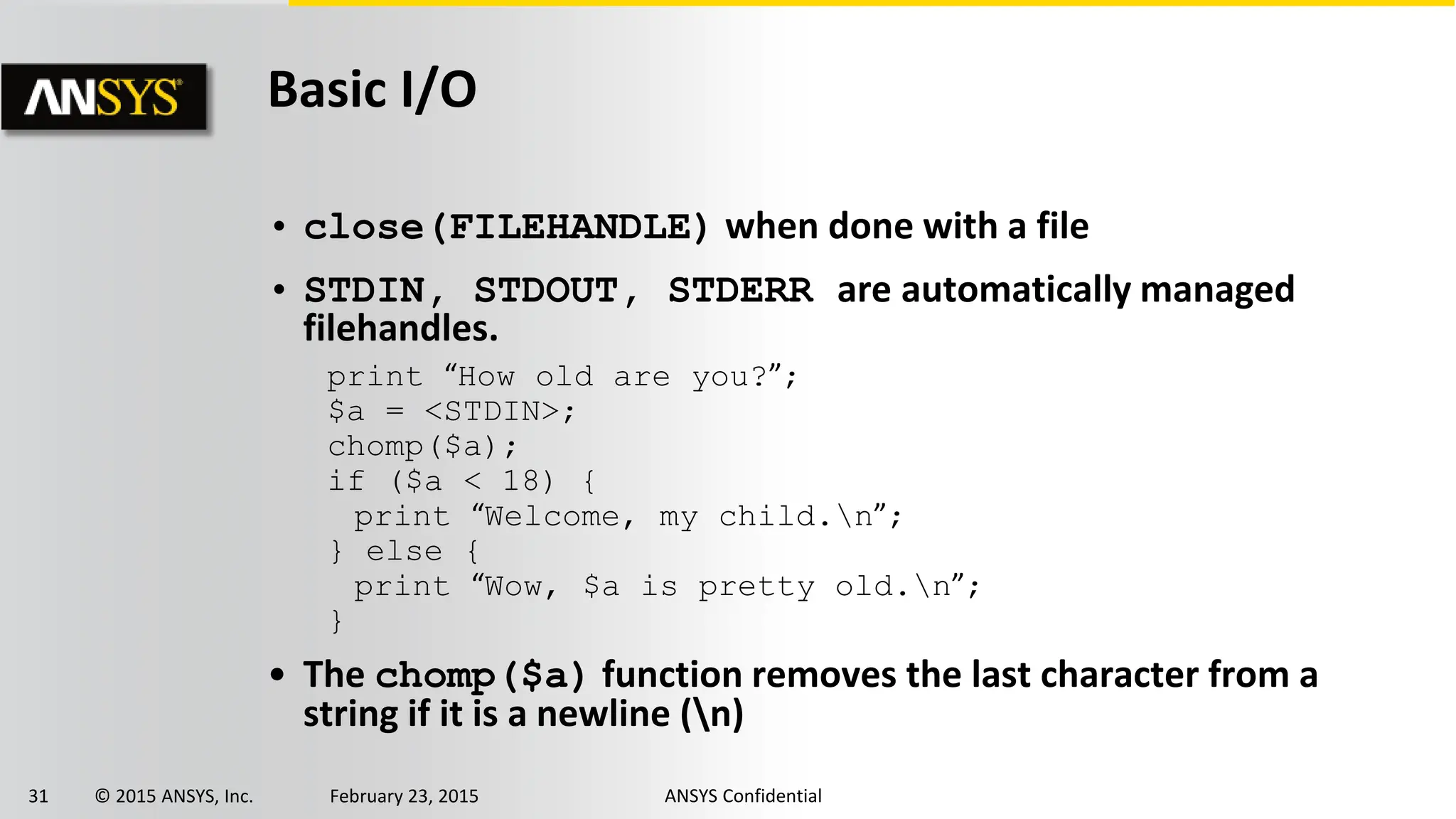 ANSYS

Basic I/O

• close(FILEHANDLE) when done with a file

• STDIN, STDOUT, STDERR are automatically managed filehandles.

print “How old are you?”;
$a = <STDIN>;
chomp($a);
if ($a < 18) {
 print “Welcome, my child.\n”;
} else {
 print “Wow, $a is pretty old.\n”;
}

• The chomp($a) function removes the last character from a string if it is a newline (\n)

31 © 2015 ANSYS, Inc. February 23, 2015 ANSYS Confidential